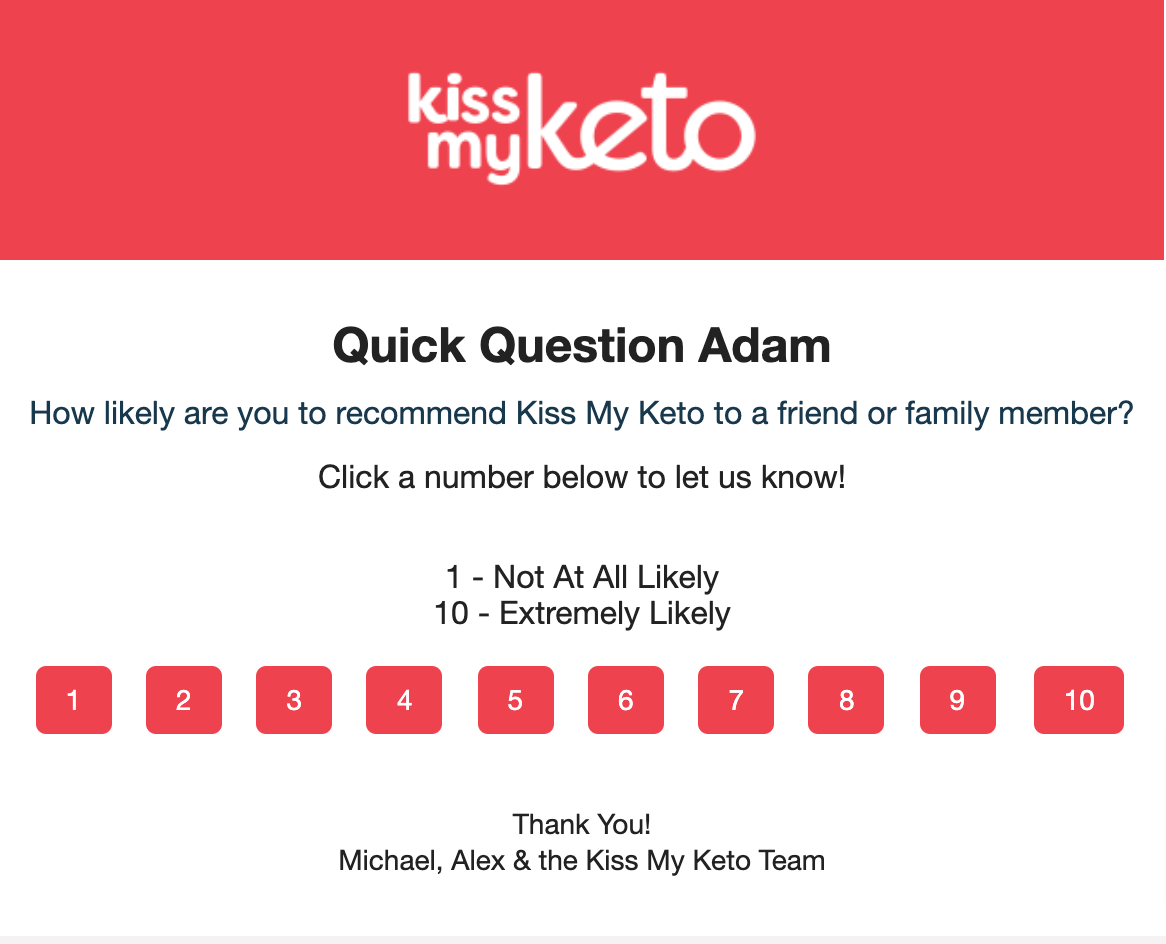 kiss my keto

Quick Question Adam

How likely are you to recommend Kiss My Keto to a friend or family member?

Click a number below to let us know!

1 - Not At All Likely
10 - Extremely Likely

1 2 3 4 5 6 7 8 9 10

Thank You!
Michael, Alex & the Kiss My Keto Team